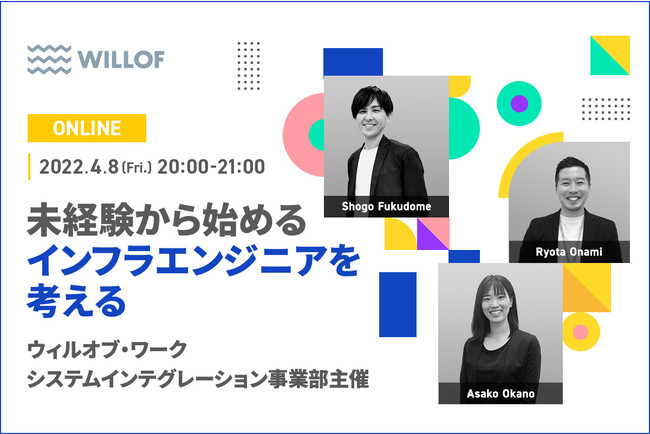 WILLOF

ONLINE

2022.4.8 (Fri.) 20:00-21:00

未経験から始める
インフラエンジニアを
考える

ウィルオブ・ワーク
システムインテグレーション事業部主催

Shogo Fukudome

Ryota Onami

Asako Okano